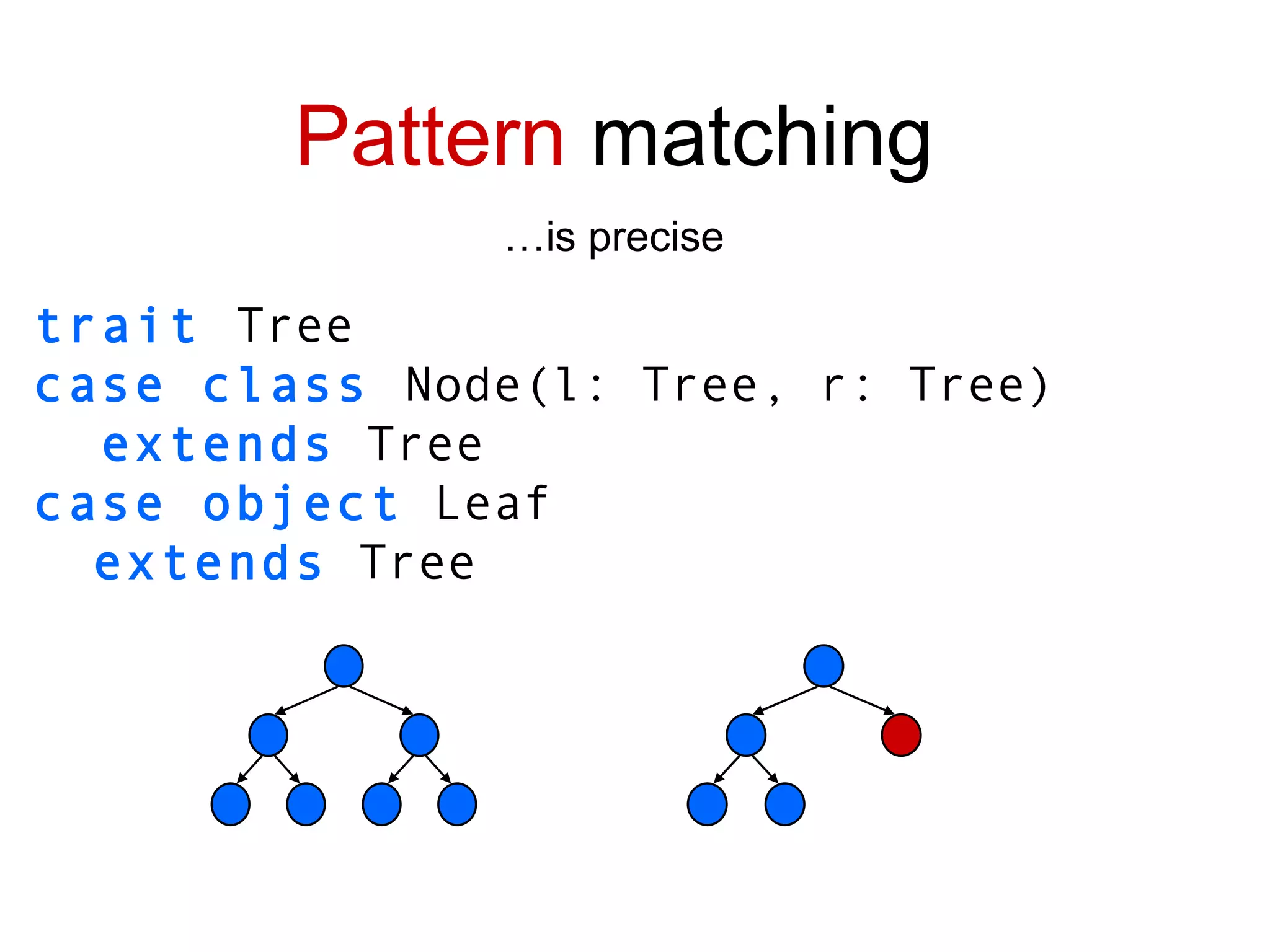 Pattern matching

…is precise

trait Tree
case class Node(l: Tree, r: Tree)
  extends Tree
case object Leaf
  extends Tree